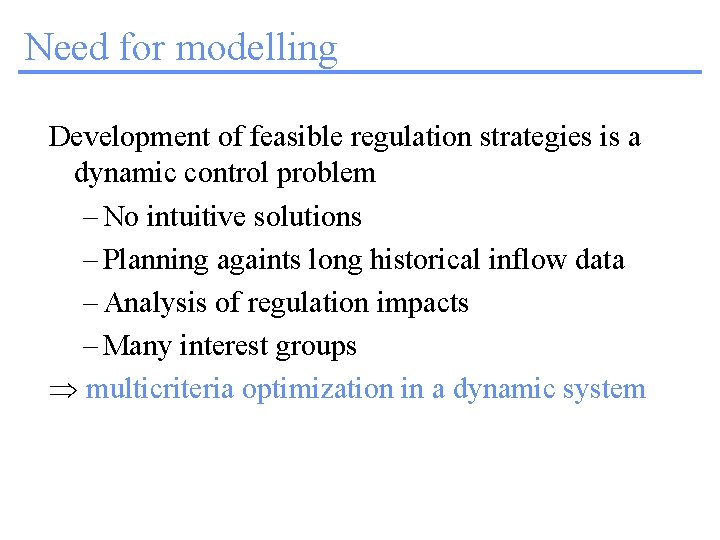 Need for modelling

Development of feasible regulation strategies is a dynamic control problem

– No intuitive solutions

– Planning againts long historical inflow data

– Analysis of regulation impacts

– Many interest groups

$\Rightarrow$ multicriteria optimization in a dynamic system